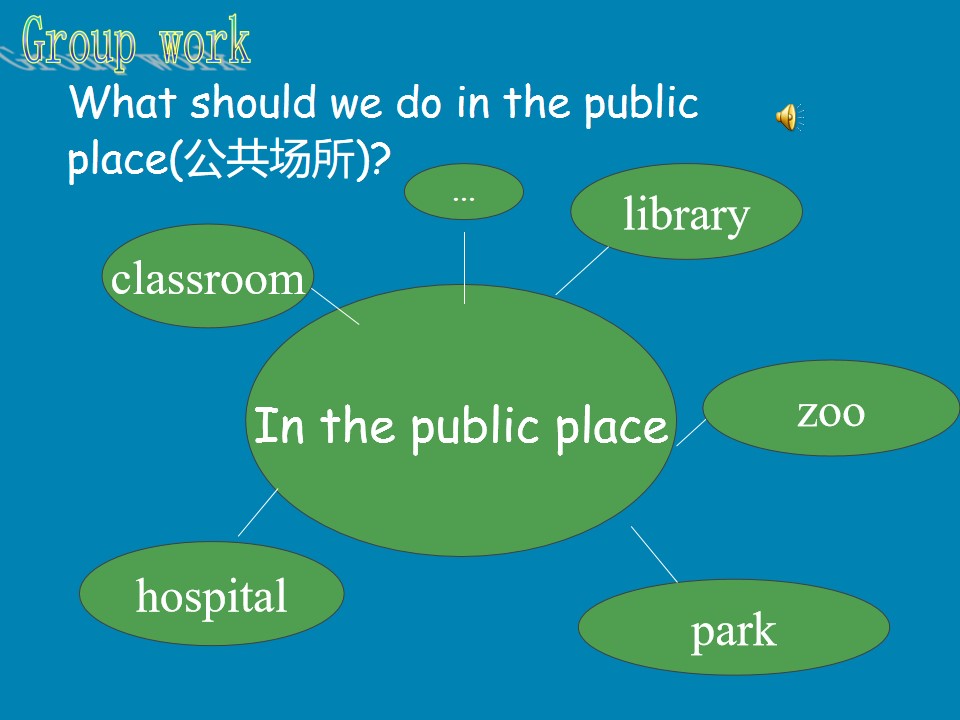 Group work

What should we do in the public place(公共场所)?

…

library

classroom

In the public place

zoo

hospital

park